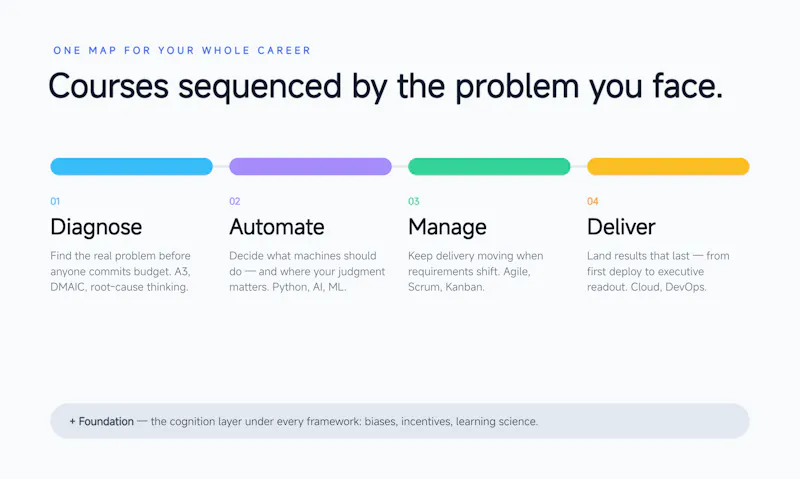 ONE MAP FOR YOUR WHOLE CAREER

Courses sequenced by the problem you face.

01

Diagnose

Find the real problem before anyone commits budget. A3, DMAIC, root-cause thinking.

02

Automate

Decide what machines should do — and where your judgment matters. Python, AI, ML.

03

Manage

Keep delivery moving when requirements shift. Agile, Scrum, Kanban.

04

Deliver

Land results that last — from first deploy to executive readout. Cloud, DevOps.

+ Foundation — the cognition layer under every framework: biases, incentives, learning science.